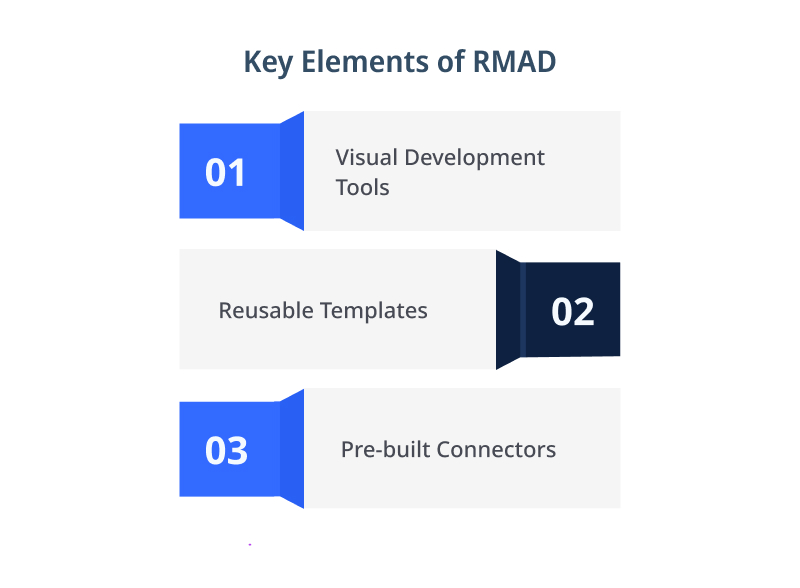 Key Elements of RMAD

01

Visual Development Tools

Reusable Templates

02

03

Pre-built Connectors